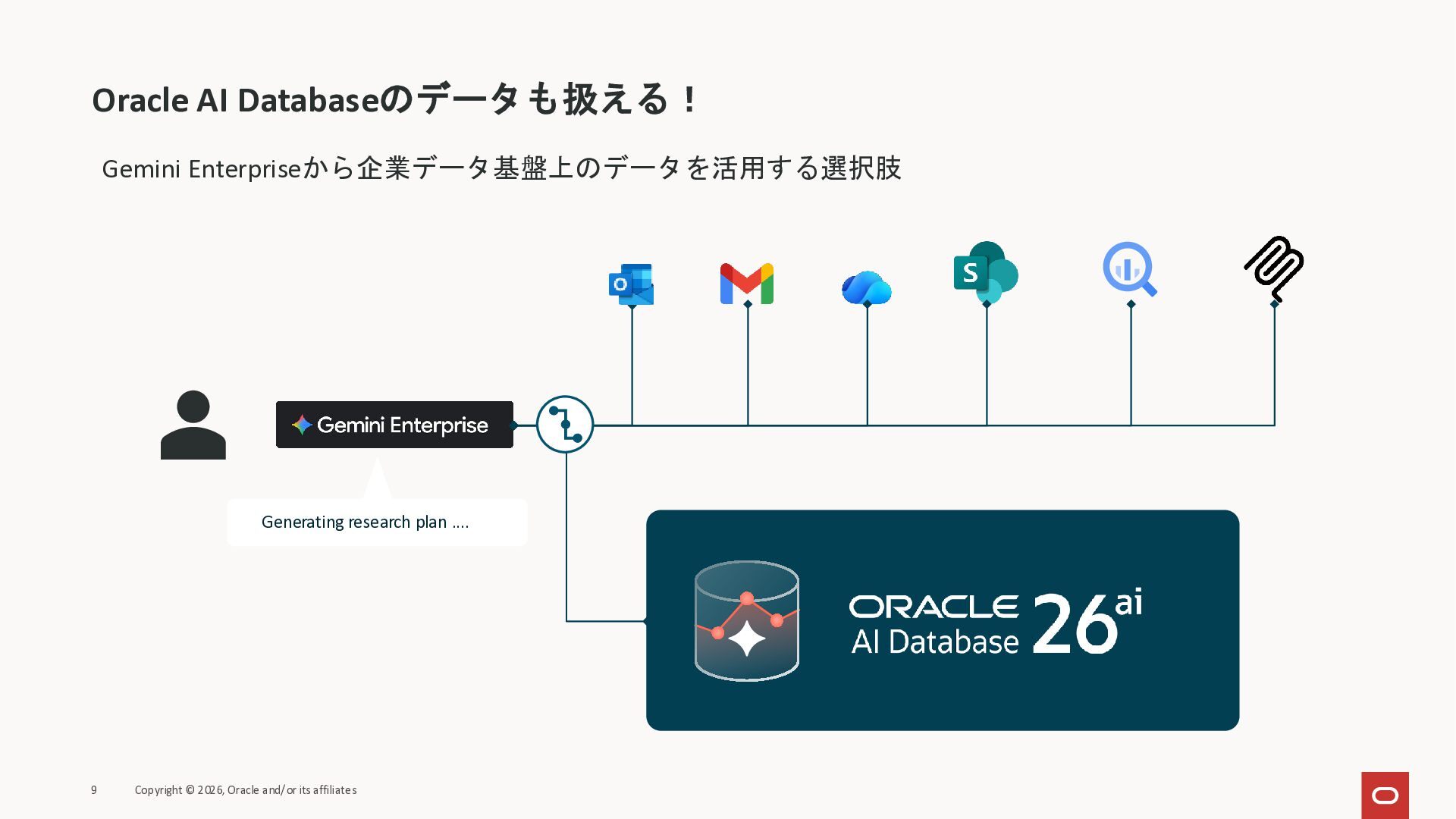 Oracle AI Databaseのデータも扱える！

Gemini Enterpriseから企業データ基盤上のデータを活用する選択肢

Gemini Enterprise

Generating research plan ....

ORACLE AI Database 26ai

9 Copyright © 2026, Oracle and/or its affiliates